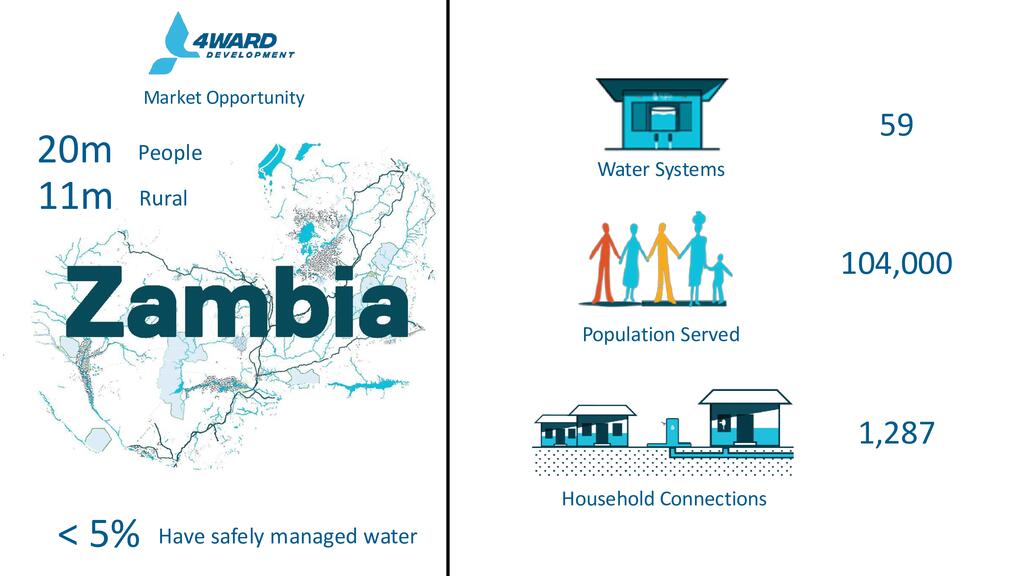 4WARD DEVELOPMENT

Market Opportunity

20m People
11m Rural

Zambia

< 5% Have safely managed water

Water Systems 59

Population Served 104,000

Household Connections 1,287